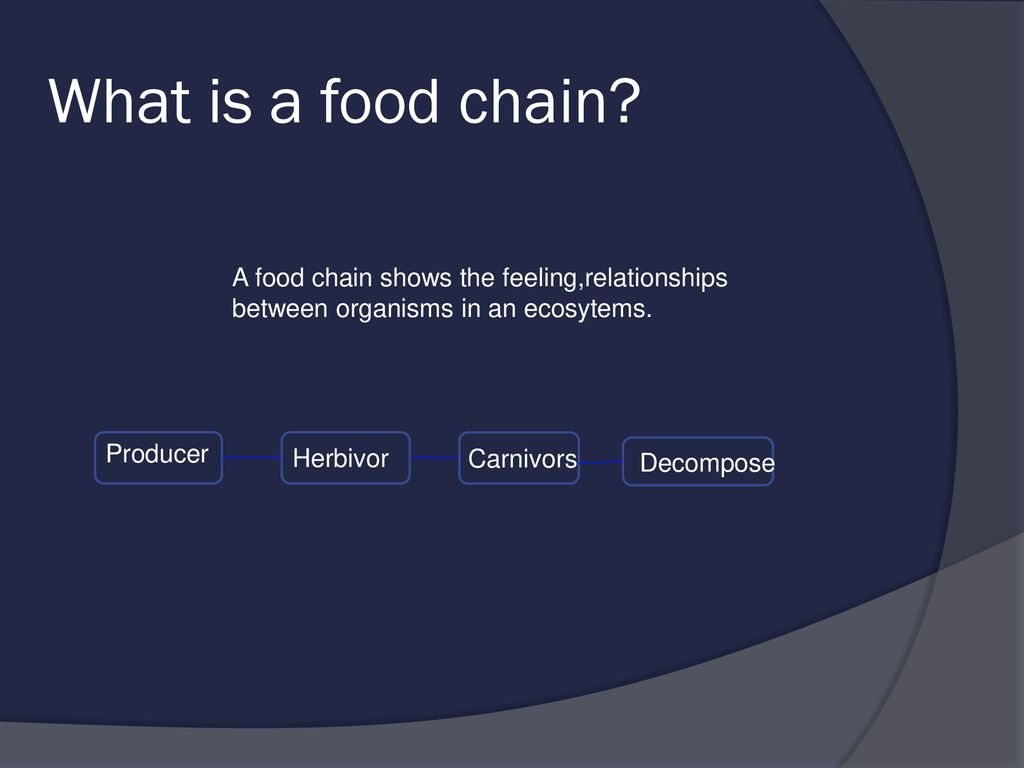 What is a food chain?

A food chain shows the feeling,relationships between organisms in an ecosytems.

Producer

Herbivor

Carnivors

Decompose